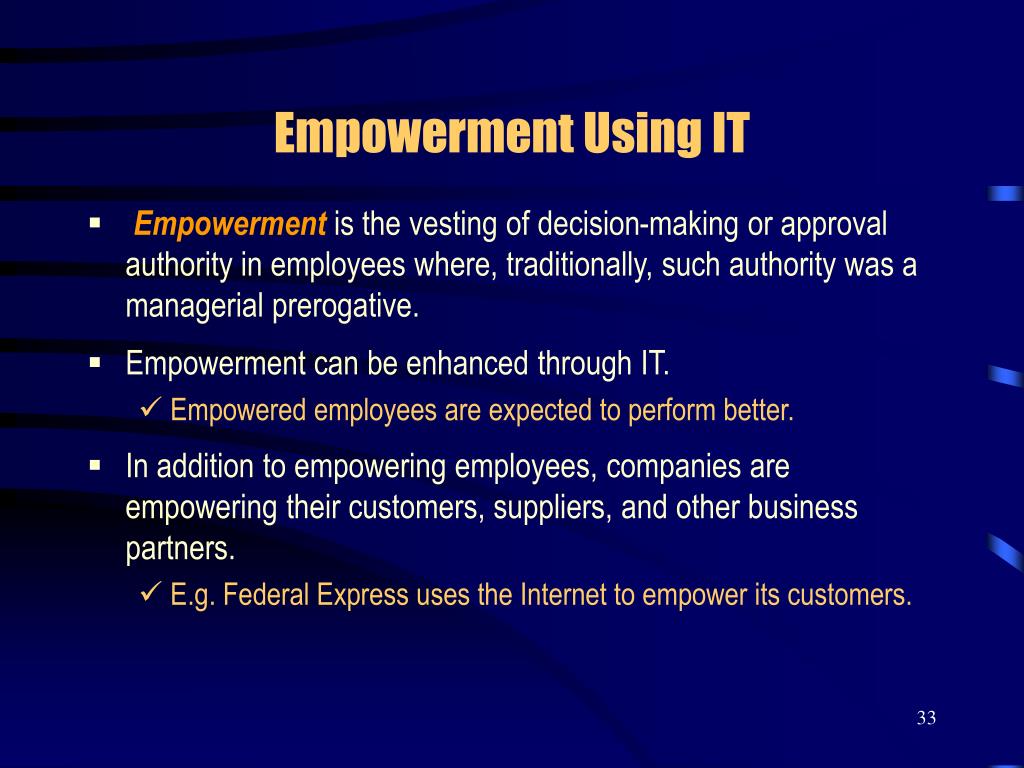 Empowerment Using IT

▪ Empowerment is the vesting of decision-making or approval authority in employees where, traditionally, such authority was a managerial prerogative.

▪ Empowerment can be enhanced through IT.
✓ Empowered employees are expected to perform better.

▪ In addition to empowering employees, companies are empowering their customers, suppliers, and other business partners.
✓ E.g. Federal Express uses the Internet to empower its customers.

33